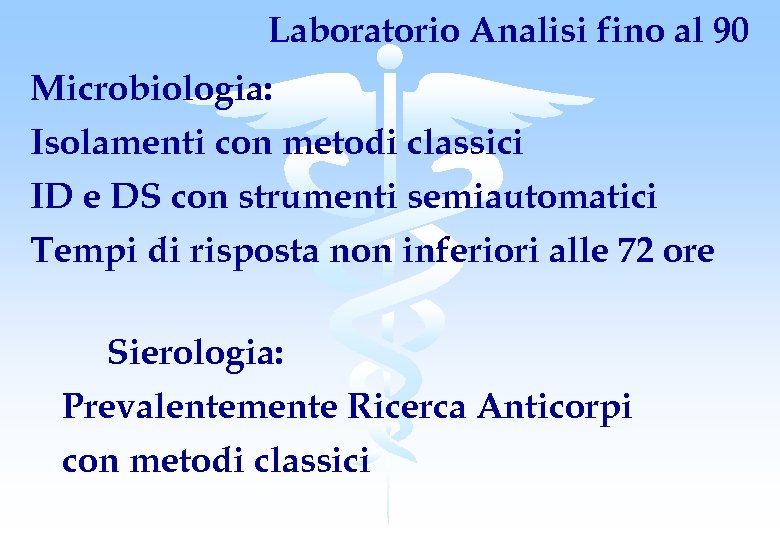 Laboratorio Analisi fino al 90

Microbiologia:
Isolamenti con metodi classici
ID e DS con strumenti semiautomatici
Tempi di risposta non inferiori alle 72 ore

Sierologia:
Prevalentemente Ricerca Anticorpi con metodi classici